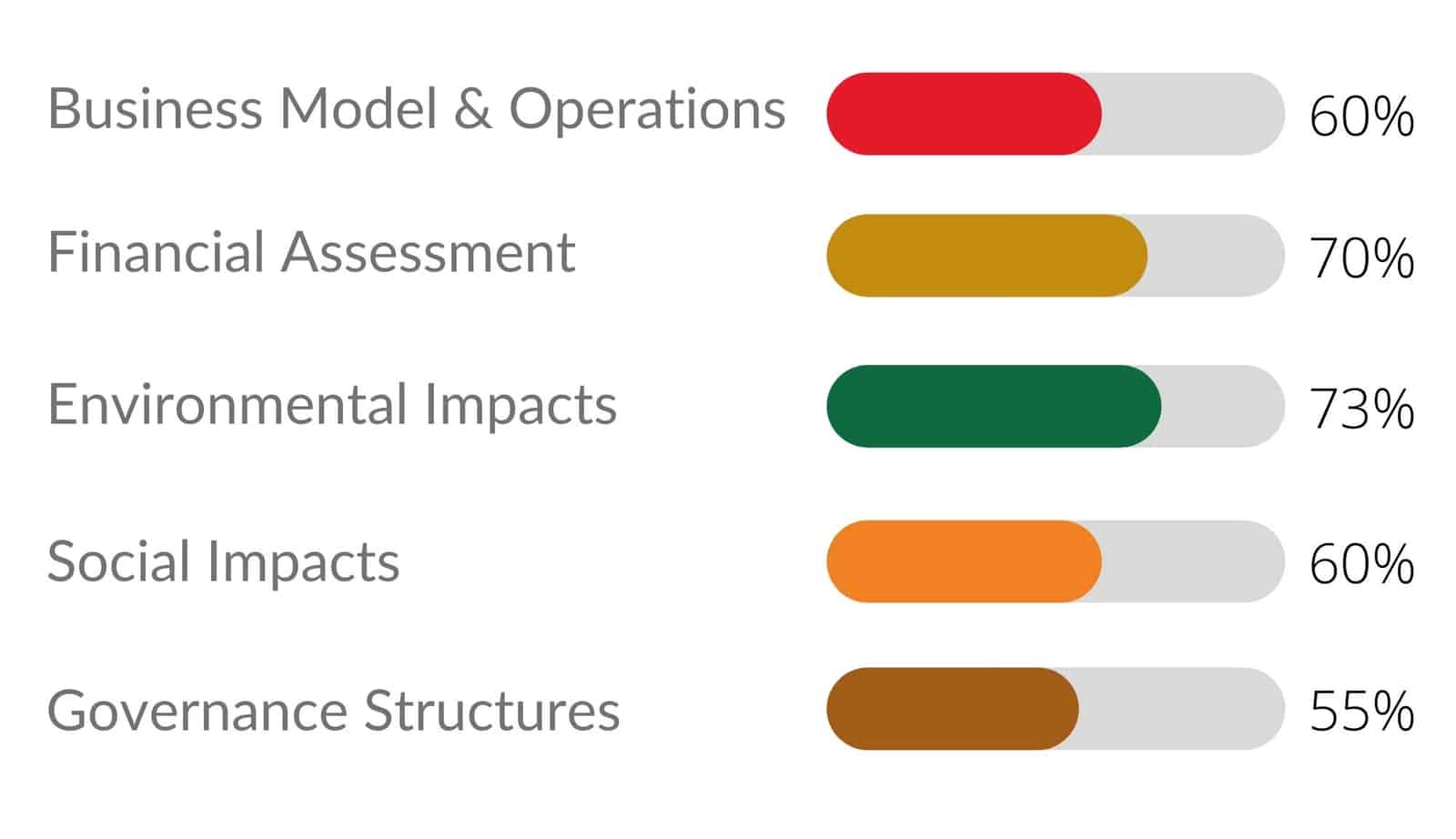 Business Model & Operations 60%

Financial Assessment 70%

Environmental Impacts 73%

Social Impacts 60%

Governance Structures 55%